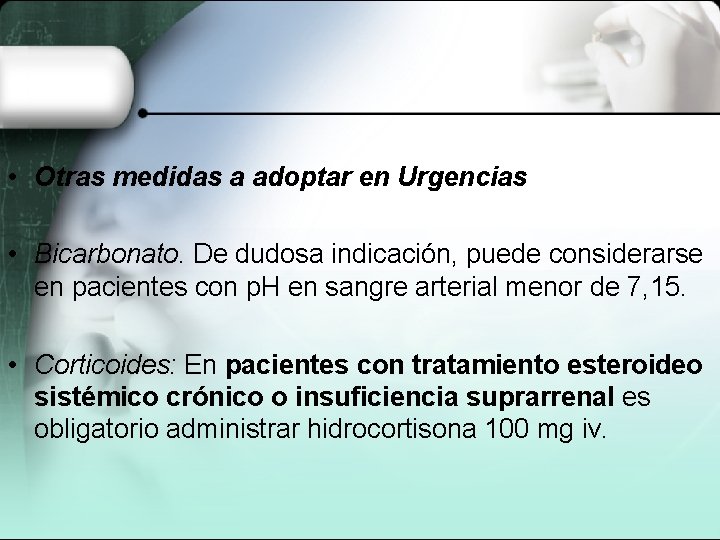 • Otras medidas a adoptar en Urgencias

• Bicarbonato. De dudosa indicación, puede considerarse en pacientes con pH en sangre arterial menor de 7,15.

• Corticoides: En pacientes con tratamiento esteroideo sistémico crónico o insuficiencia suprarrenal es obligatorio administrar hidrocortisona 100 mg iv.